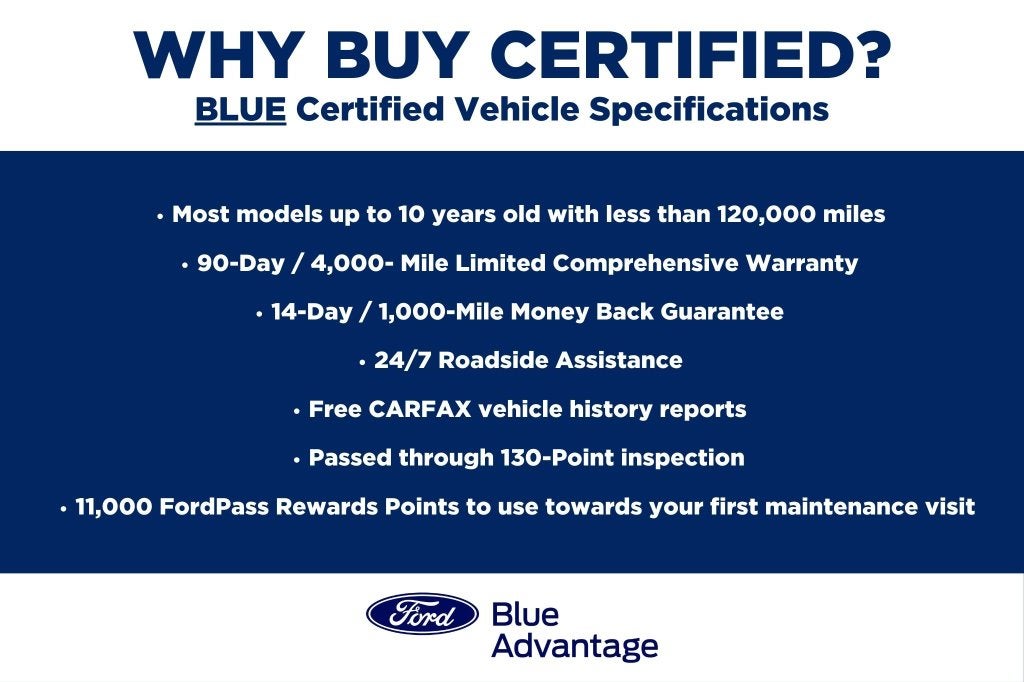 WHY BUY CERTIFIED?
BLUE Certified Vehicle Specifications

• Most models up to 10 years old with less than 120,000 miles
• 90-Day / 4,000- Mile Limited Comprehensive Warranty
• 14-Day / 1,000-Mile Money Back Guarantee
• 24/7 Roadside Assistance
• Free CARFAX vehicle history reports
• Passed through 130-Point inspection
• 11,000 FordPass Rewards Points to use towards your first maintenance visit

Ford
Blue
Advantage